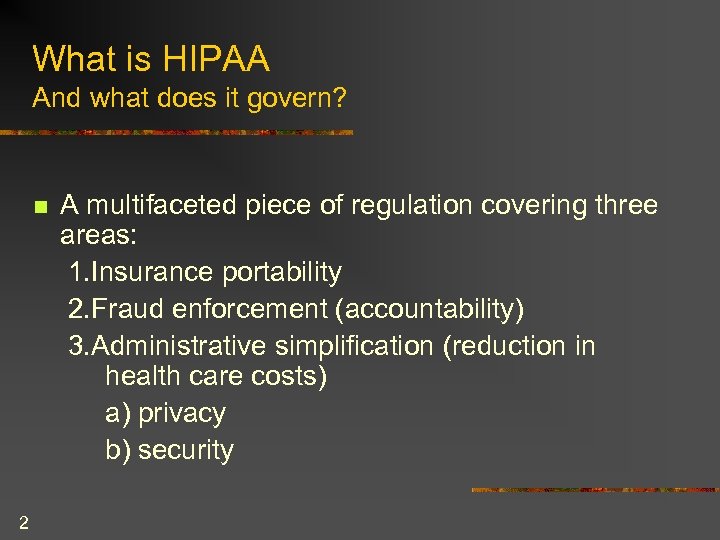 What is HIPAA
And what does it govern?

A multifaceted piece of regulation covering three areas:

1.Insurance portability

2.Fraud enforcement (accountability)

3.Administrative simplification (reduction in health care costs)

a) privacy

b) security

2